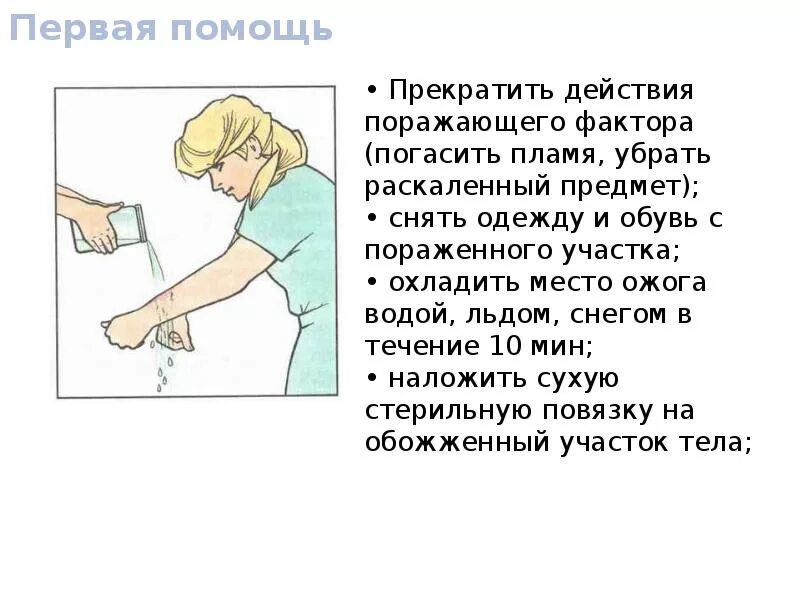 Первая помощь

• Прекратить действия поражающего фактора (погасить пламя, убрать раскаленный предмет);
• снять одежду и обувь с пораженного участка;
• охладить место ожога водой, льдом, снегом в течение 10 мин;
• наложить сухую стерильную повязку на обожженный участок тела;